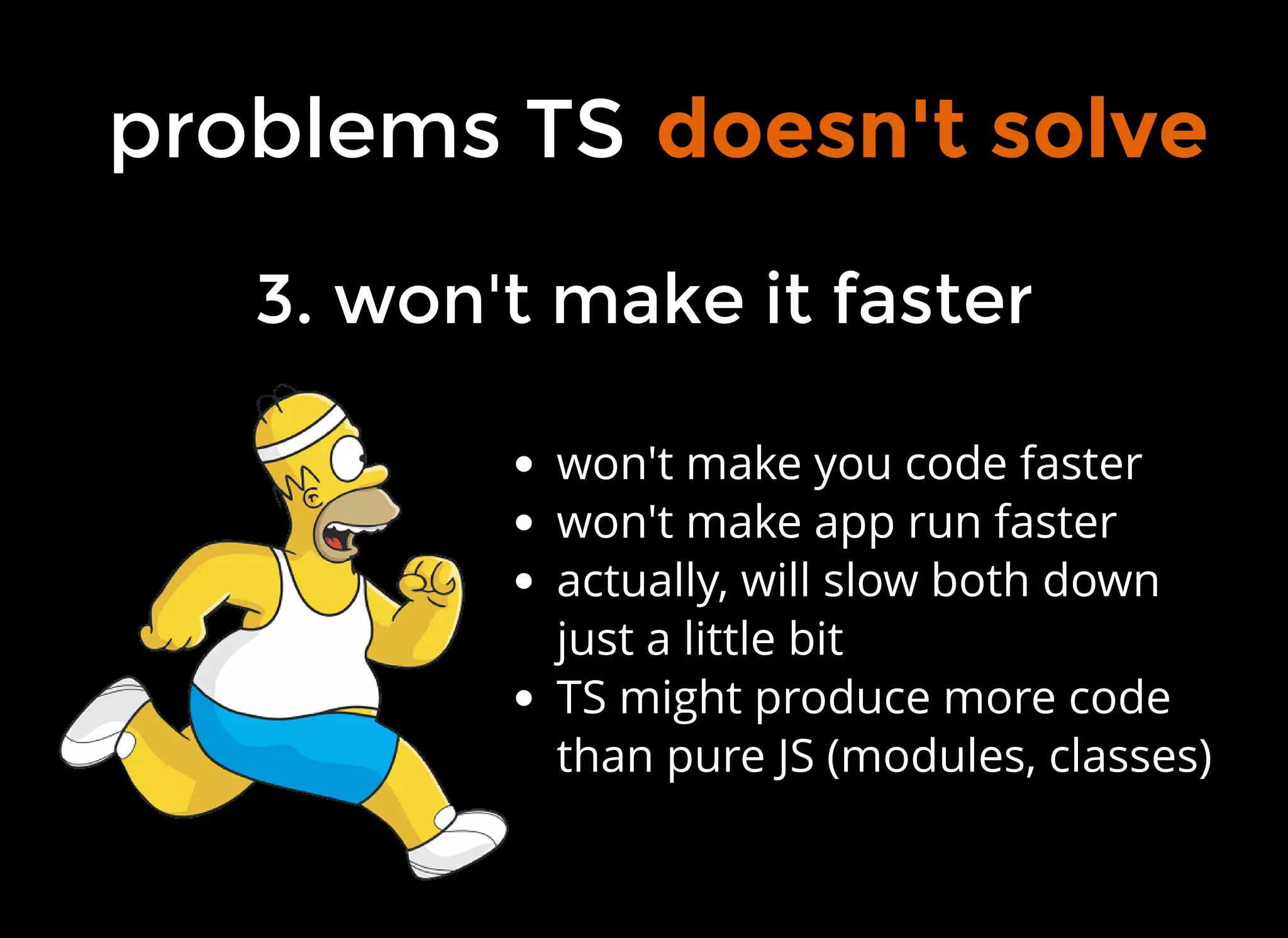 problems TS doesn't solve

3. won't make it faster

- won't make you code faster
- won't make app run faster
- actually, will slow both down just a little bit
- TS might produce more code than pure JS (modules, classes)